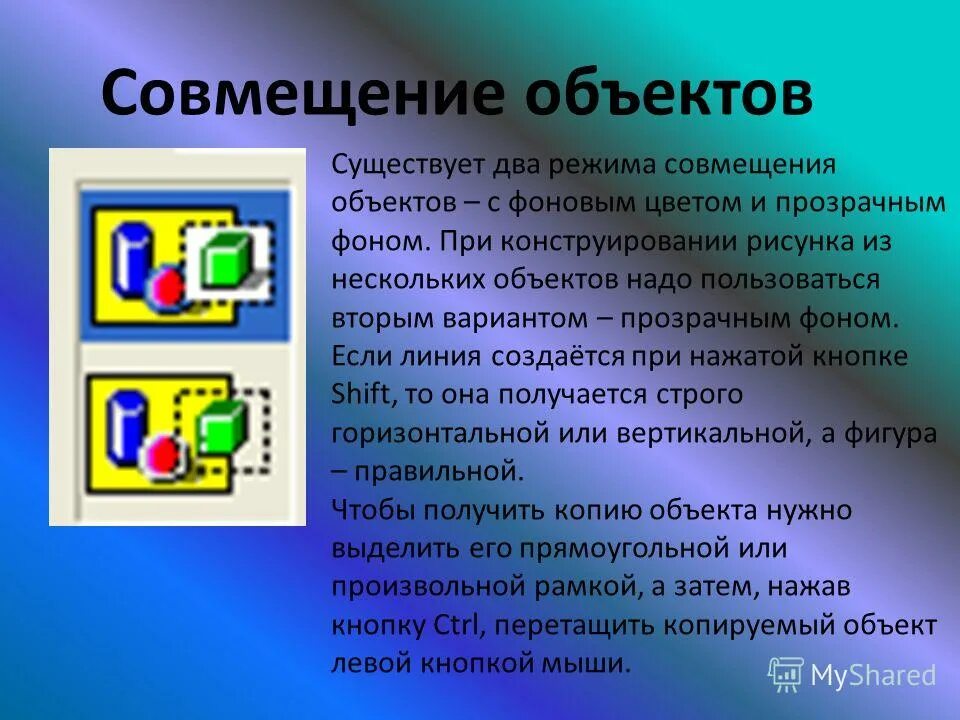 Совмещение объектов

Существует два режима совмещения объектов – с фоновым цветом и прозрачным фоном. При конструировании рисунка из нескольких объектов надо пользоваться вторым вариантом – прозрачным фоном.
Если линия создаётся при нажатой кнопке Shift, то она получается строго горизонтальной или вертикальной, а фигура – правильной.
Чтобы получить копию объекта нужно выделить его прямоугольной или произвольной рамкой, а затем, нажав кнопку Ctrl, перетащить копируемый объект левой кнопкой мыши.

MyShared